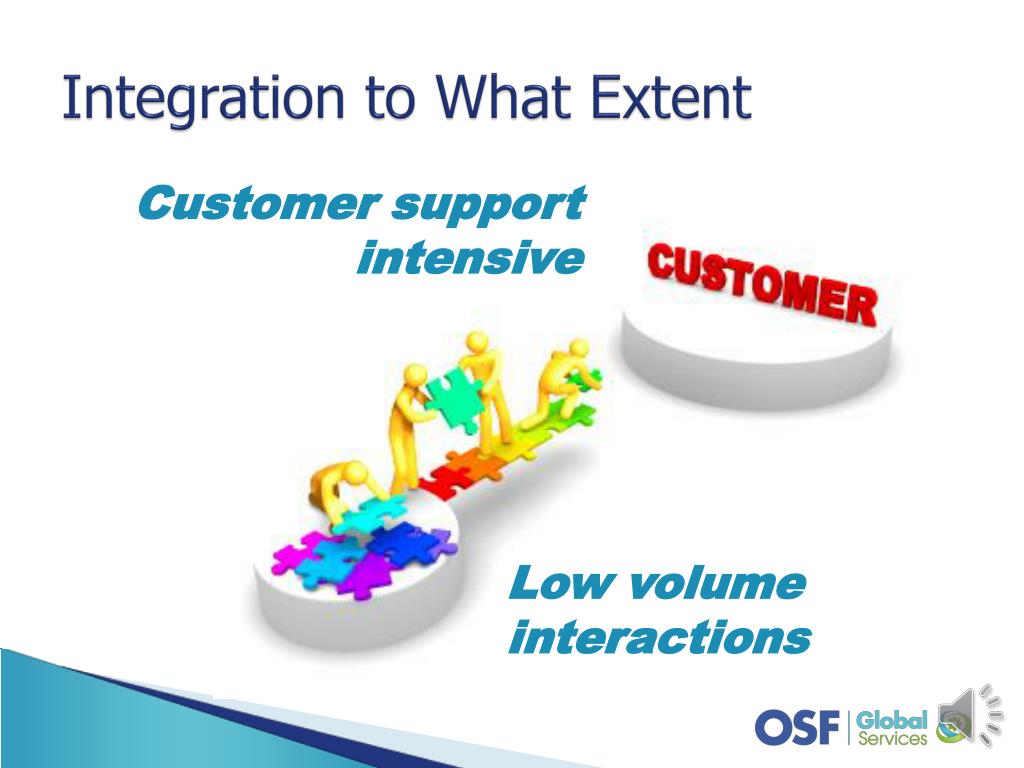 Integration to What Extent

Customer support intensive

CUSTOMER

Low volume interactions

OSF Global Services